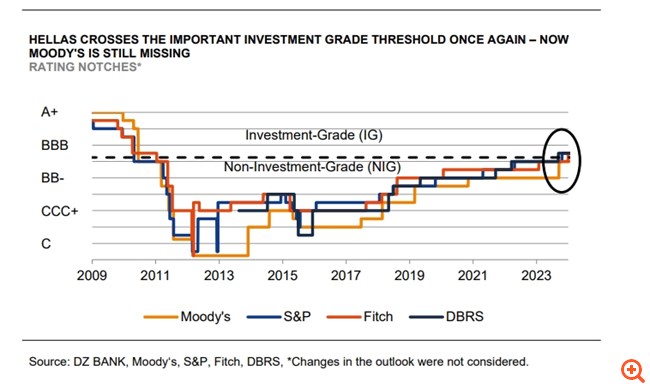 HELLAS CROSSES THE IMPORTANT INVESTMENT GRADE THRESHOLD ONCE AGAIN – NOW MOODY'S IS STILL MISSING
RATING NOTCHES*

A+
BBB
BB-
CCC+
C

Investment-Grade (IG)
Non-Investment-Grade (NIG)

2009 2011 2013 2015 2017 2019 2021 2023

Moody's S&P Fitch DBRS

Source: DZ BANK, Moody's, S&P, Fitch, DBRS, *Changes in the outlook were not considered.